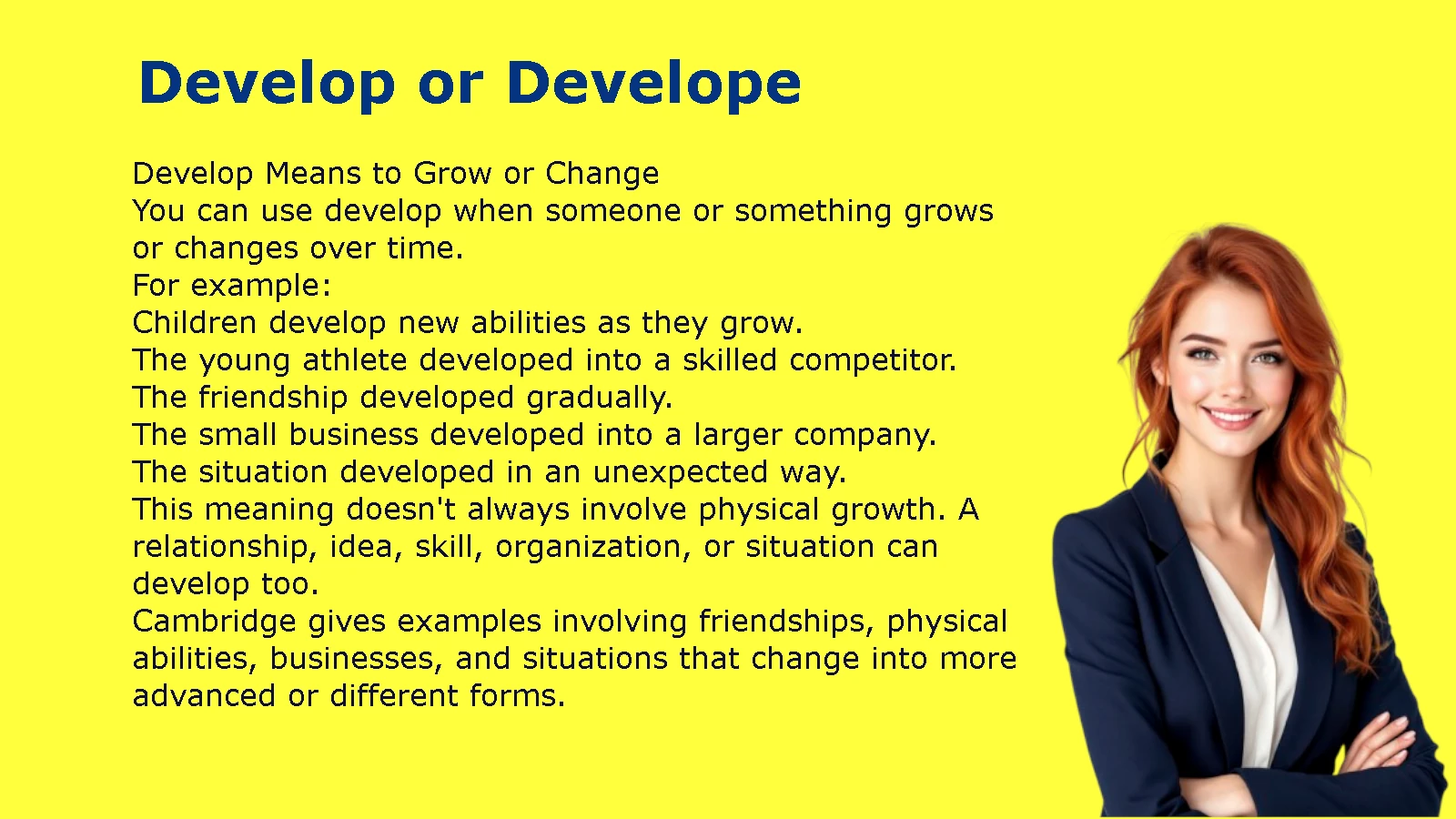 Develop or Develope

Develop Means to Grow or Change
You can use develop when someone or something grows or changes over time.
For example:
Children develop new abilities as they grow.
The young athlete developed into a skilled competitor.
The friendship developed gradually.
The small business developed into a larger company.
The situation developed in an unexpected way.
This meaning doesn't always involve physical growth. A relationship, idea, skill, organization, or situation can develop too.
Cambridge gives examples involving friendships, physical abilities, businesses, and situations that change into more advanced or different forms.